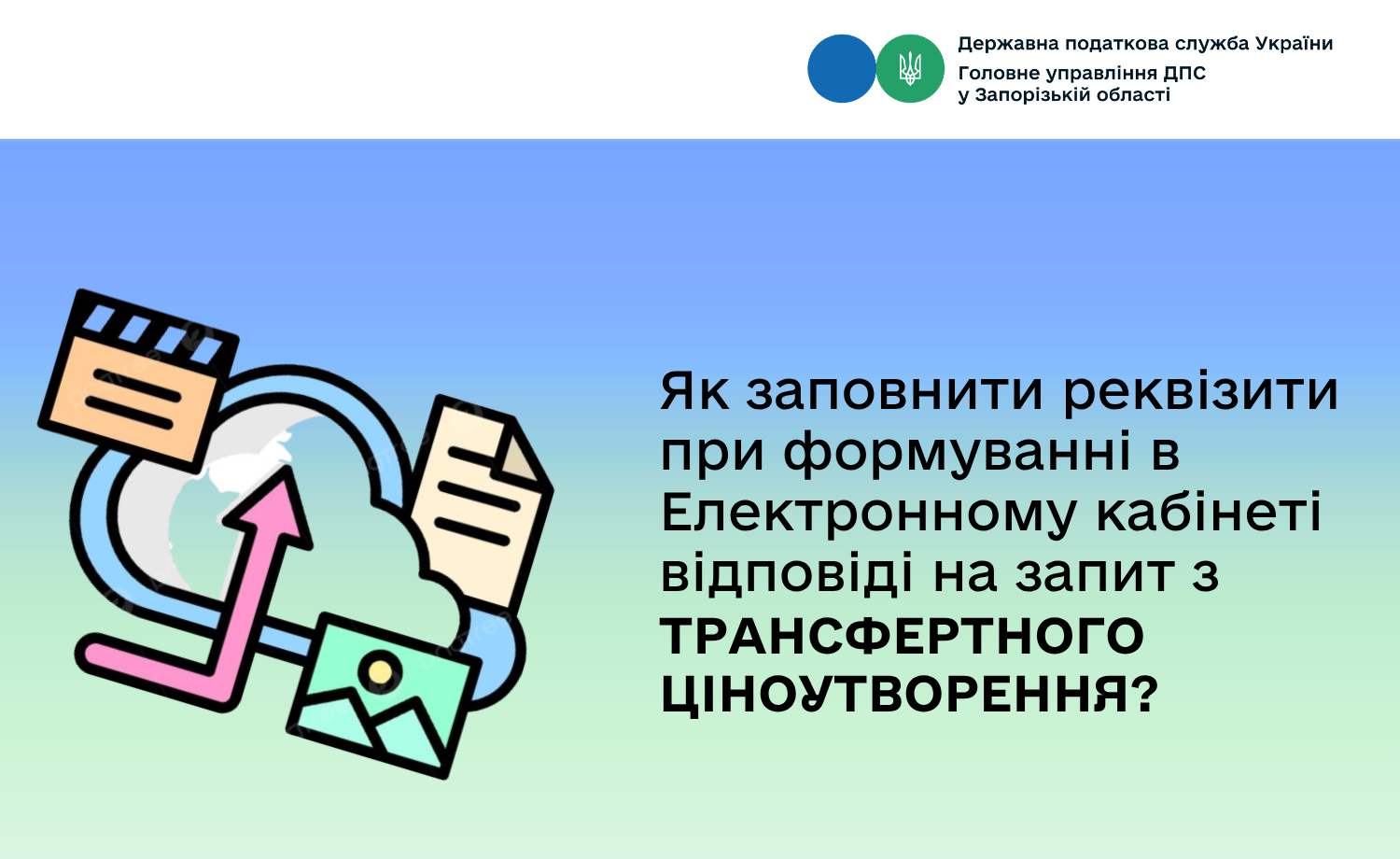 Державна податкова служба України
Головне управління ДПС
у Запорізькій області

Як заповнити реквізити при формуванні в Електронному кабінеті відповіді на запит з ТРАНСФЕРТНОГО ЦІНОУТВОРЕННЯ?